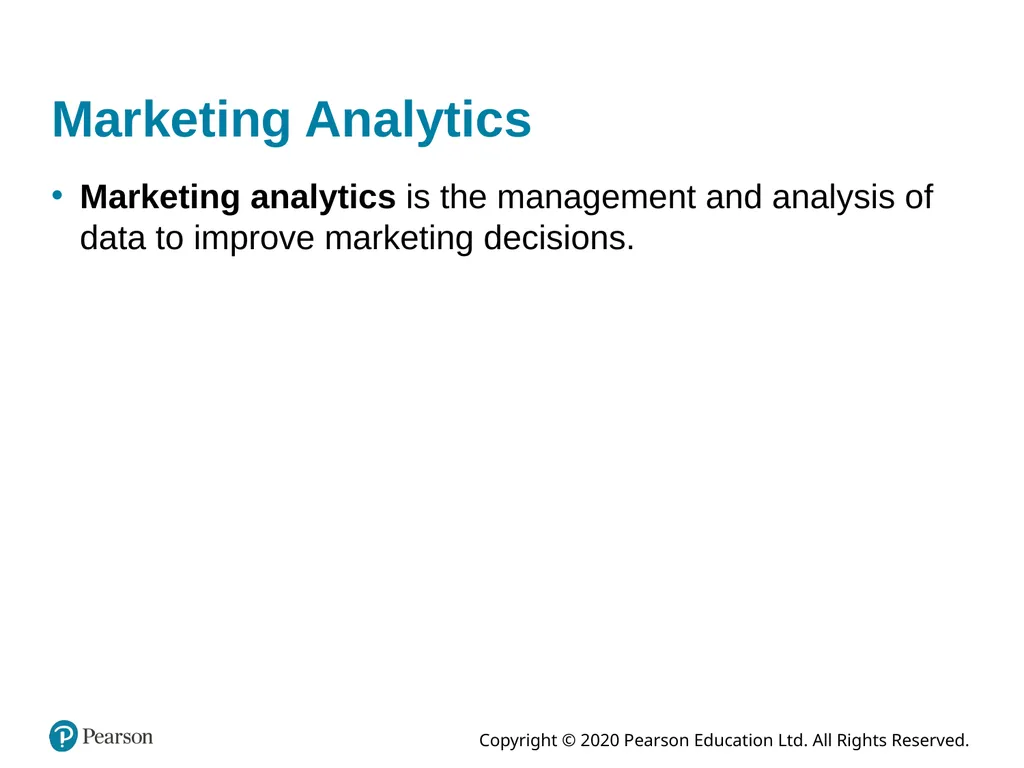 Marketing Analytics

• Marketing analytics is the management and analysis of data to improve marketing decisions.

Pearson

Copyright © 2020 Pearson Education Ltd. All Rights Reserved.